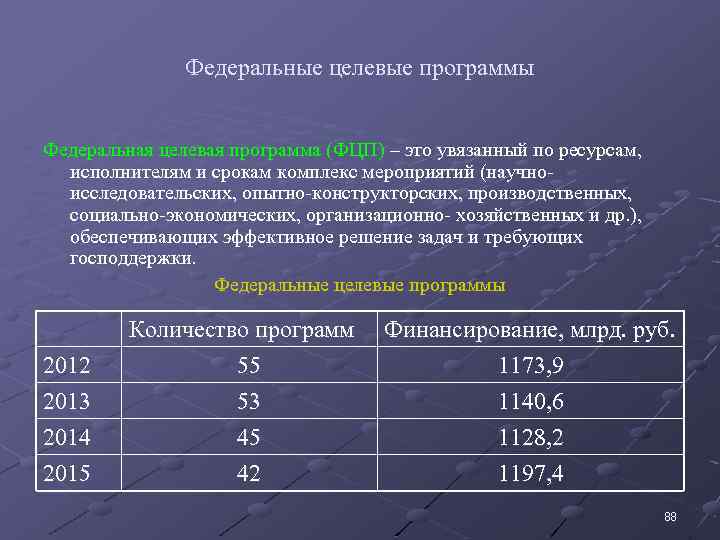 Федеральные целевые программы

Федеральная целевая программа (ФЦП) – это увязанный по ресурсам, исполнителям и срокам комплекс мероприятий (научно-исследовательских, опытно-конструкторских, производственных, социально-экономических, организационно- хозяйственных и др.), обеспечивающих эффективное решение задач и требующих господдержки.

Федеральные целевые программы

| | Количество программ | Финансирование, млрд. руб. |
|---|---|---|
| 2012 | 55 | 1173,9 |
| 2013 | 53 | 1140,6 |
| 2014 | 45 | 1128,2 |
| 2015 | 42 | 1197,4 |

88